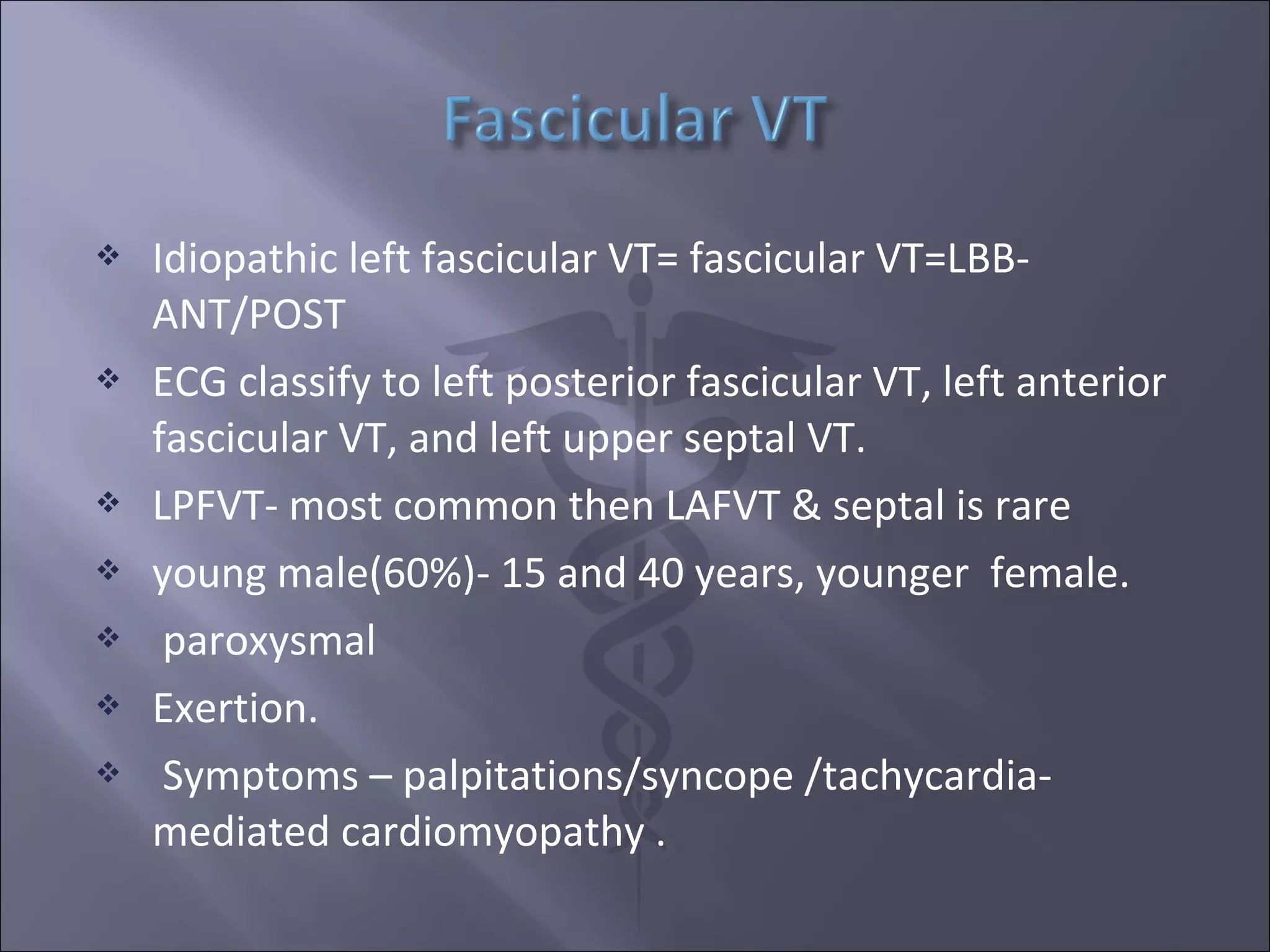 Fascicular VT

❖ Idiopathic left fascicular VT= fascicular VT=LBB-ANT/POST
❖ ECG classify to left posterior fascicular VT, left anterior fascicular VT, and left upper septal VT.
❖ LPFVT- most common then LAFVT & septal is rare
❖ young male(60%)- 15 and 40 years, younger female.
❖ paroxysmal
❖ Exertion.
❖ Symptoms – palpitations/syncope /tachycardia-mediated cardiomyopathy .